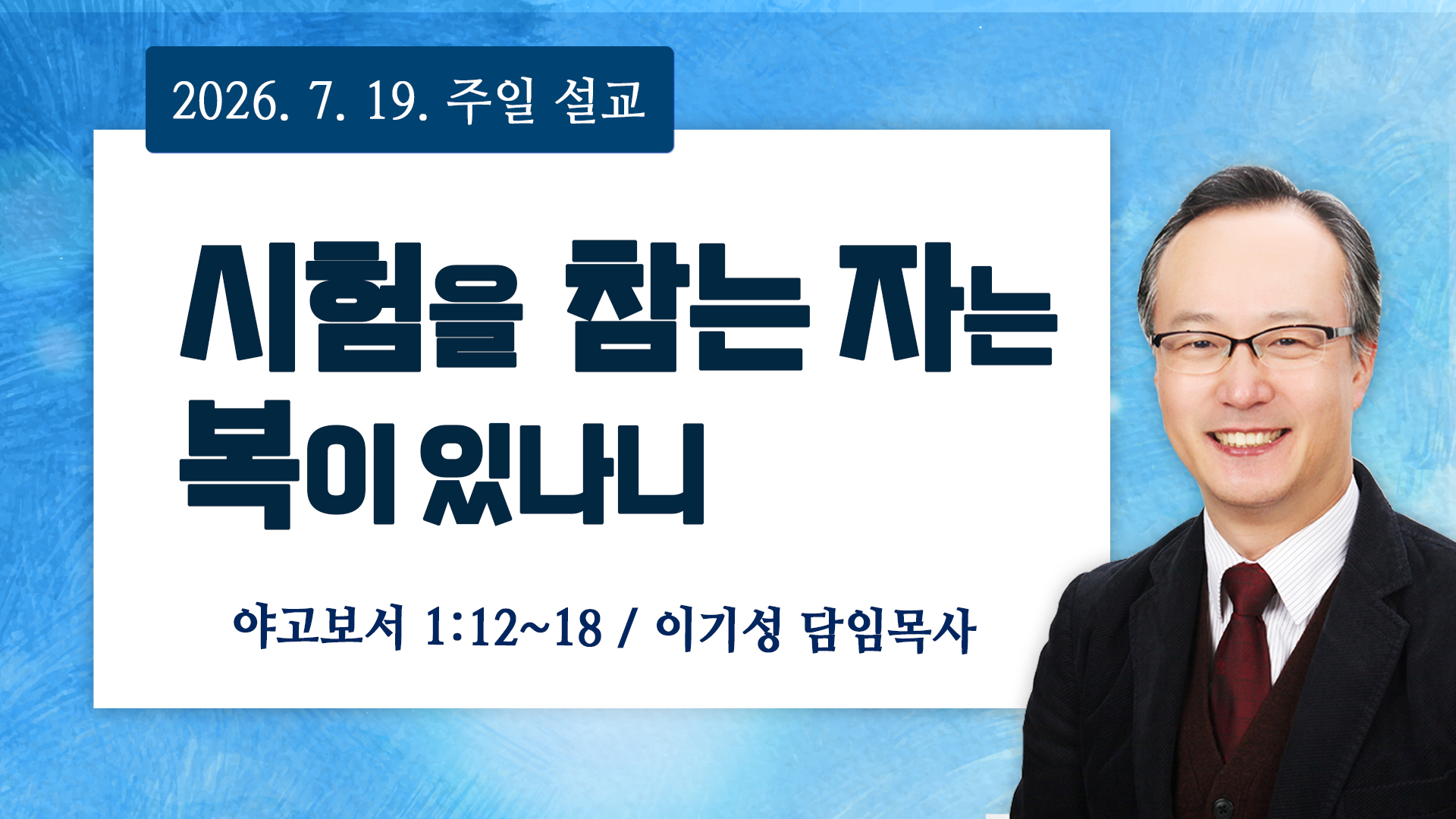 2026. 7. 19. 주일 설교

시험을 참는 자는 복이 있나니

야고보서 1:12~18 / 이기성 담임목사